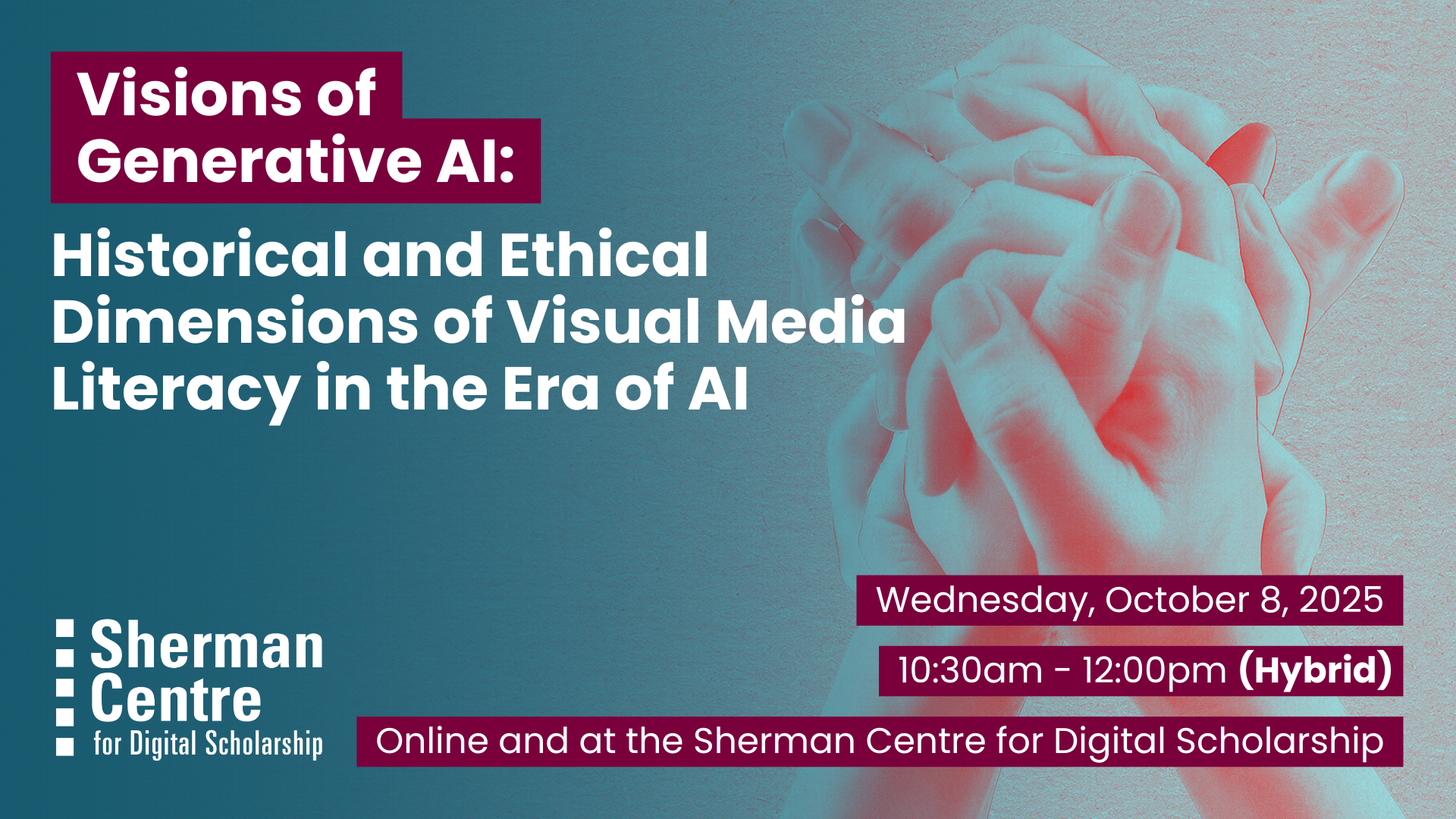 Visions of Generative AI:

Historical and Ethical Dimensions of Visual Media Literacy in the Era of AI

Sherman Centre for Digital Scholarship

Wednesday, October 8, 2025

10:30am - 12:00pm (Hybrid)

Online and at the Sherman Centre for Digital Scholarship